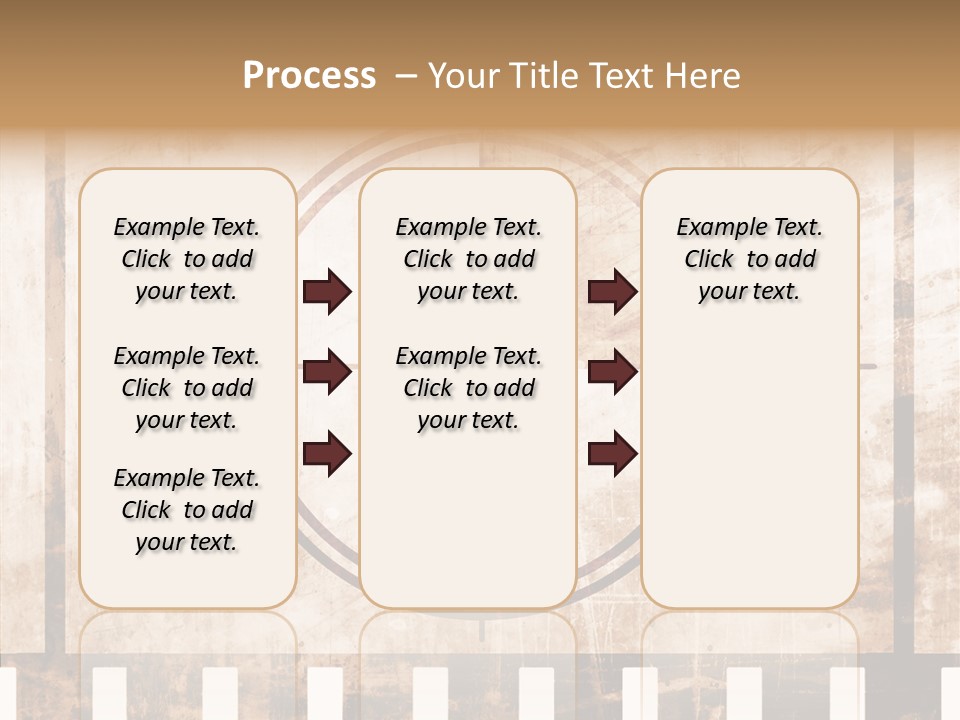 Process – Your Title Text Here

Example Text. Click to add your text.

Example Text. Click to add your text.

Example Text. Click to add your text.

Example Text. Click to add your text.

Example Text. Click to add your text.

Example Text. Click to add your text.